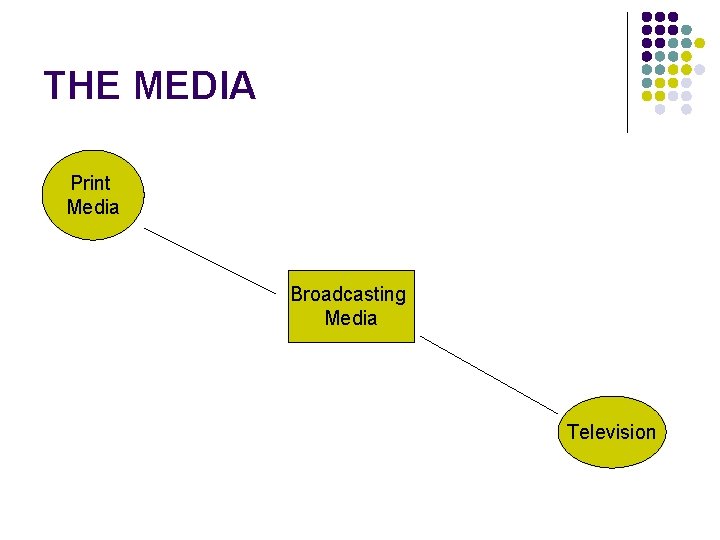 THE MEDIA

Print Media

Broadcasting Media

Television